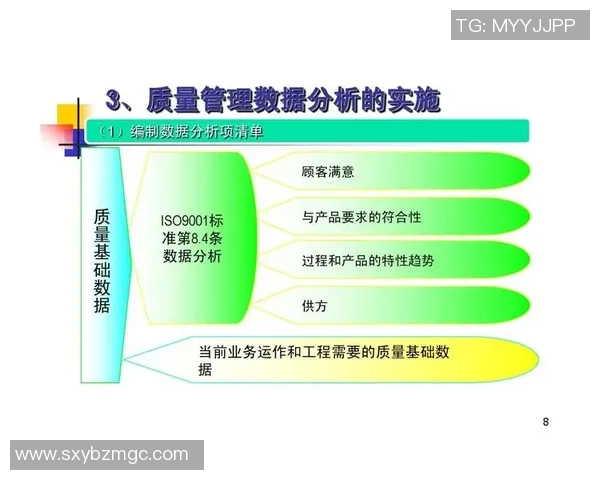 TG: MYYJJPP

3、质量管理数据分析的实施

（1）编制数据分析项清单

质量基础数据

ISO9001标准第8.4条数据分析

顾客满意

与产品要求的符合性

过程和产品的特性趋势

供方

当前业务运作和工程需要的质量基础数据

8

www.sxybzmgc.com